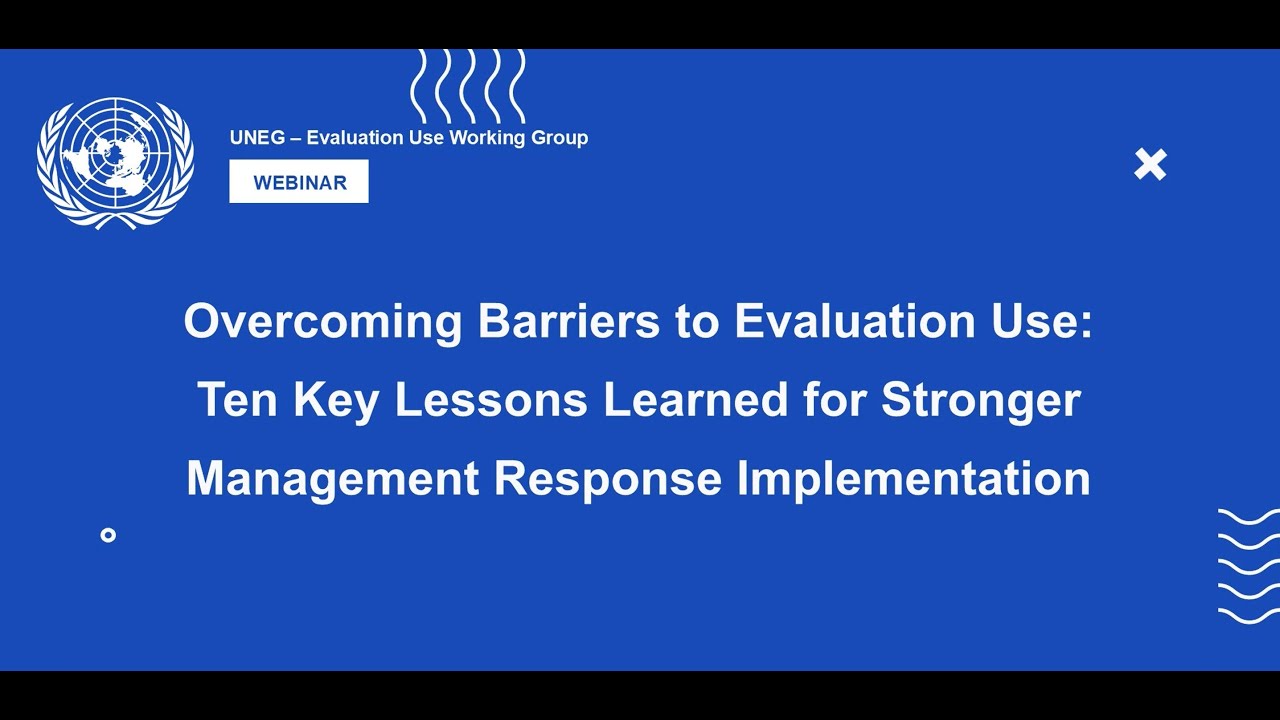 UNEG – Evaluation Use Working Group

WEBINAR

Overcoming Barriers to Evaluation Use: Ten Key Lessons Learned for Stronger Management Response Implementation